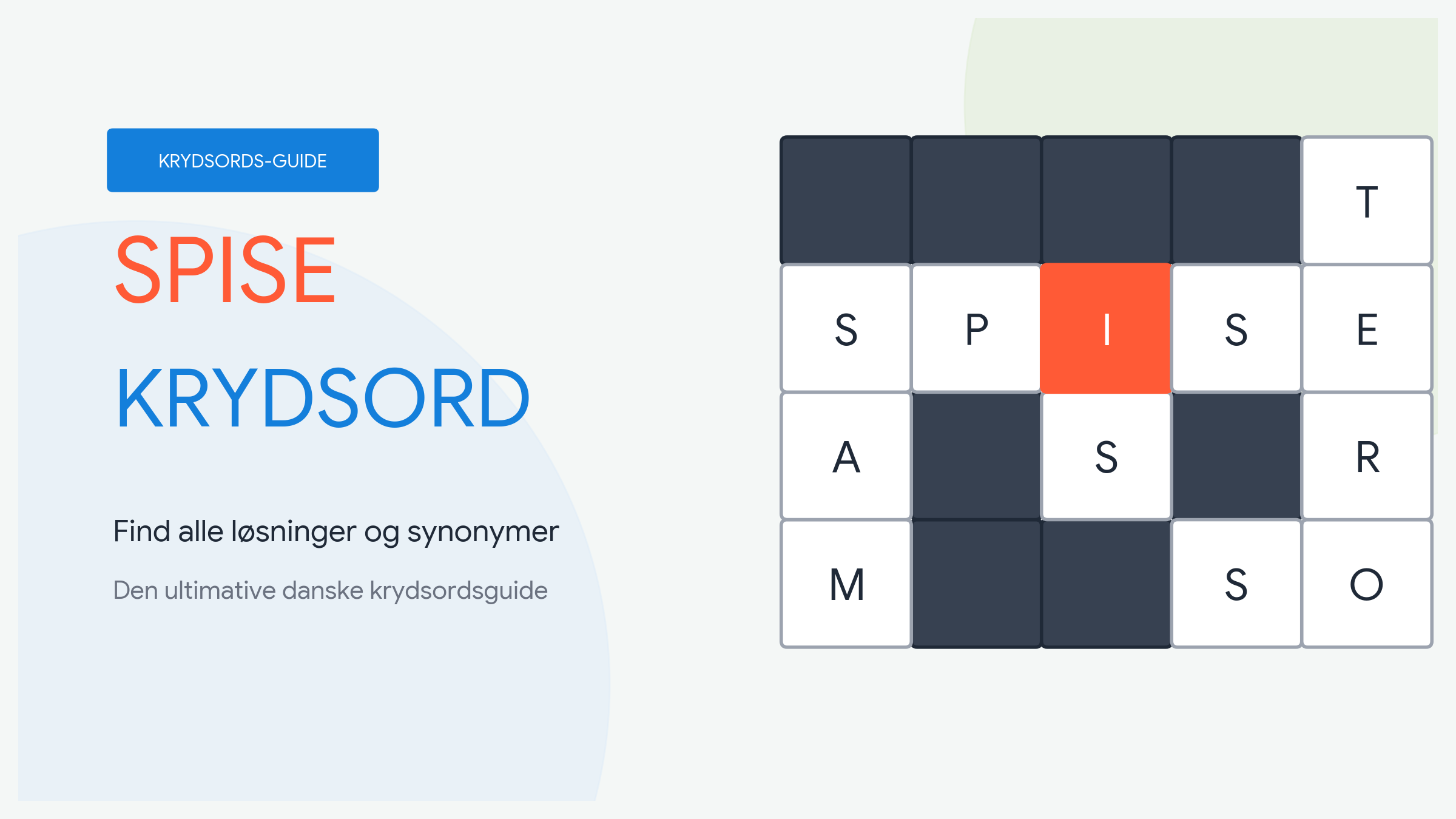 KRYDSORDS-GUIDE

SPISE

KRYDSORD

Find alle løsninger og synonymer

Den ultimative danske krydsordsguide

|   |   |   |   | T |
|---|---|---|---|---|
| S | P | I | S | E |
| A |   | S |   | R |
| M |   |   | S | O |